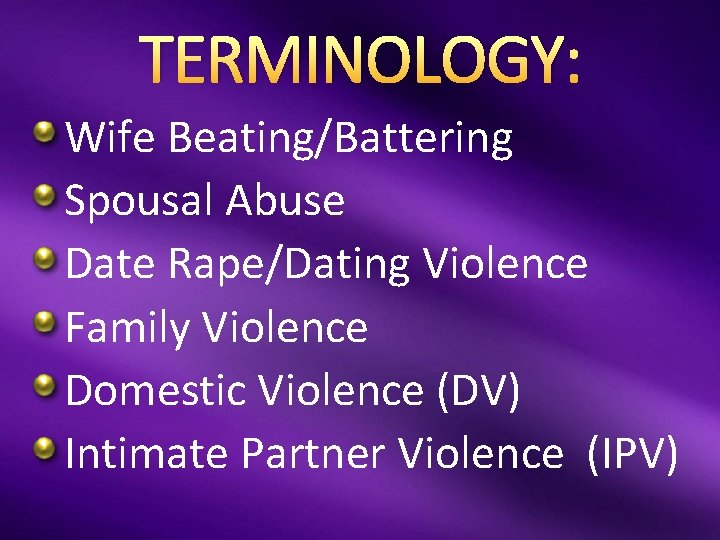 TERMINOLOGY:

Wife Beating/Battering
Spousal Abuse
Date Rape/Dating Violence
Family Violence
Domestic Violence (DV)
Intimate Partner Violence (IPV)